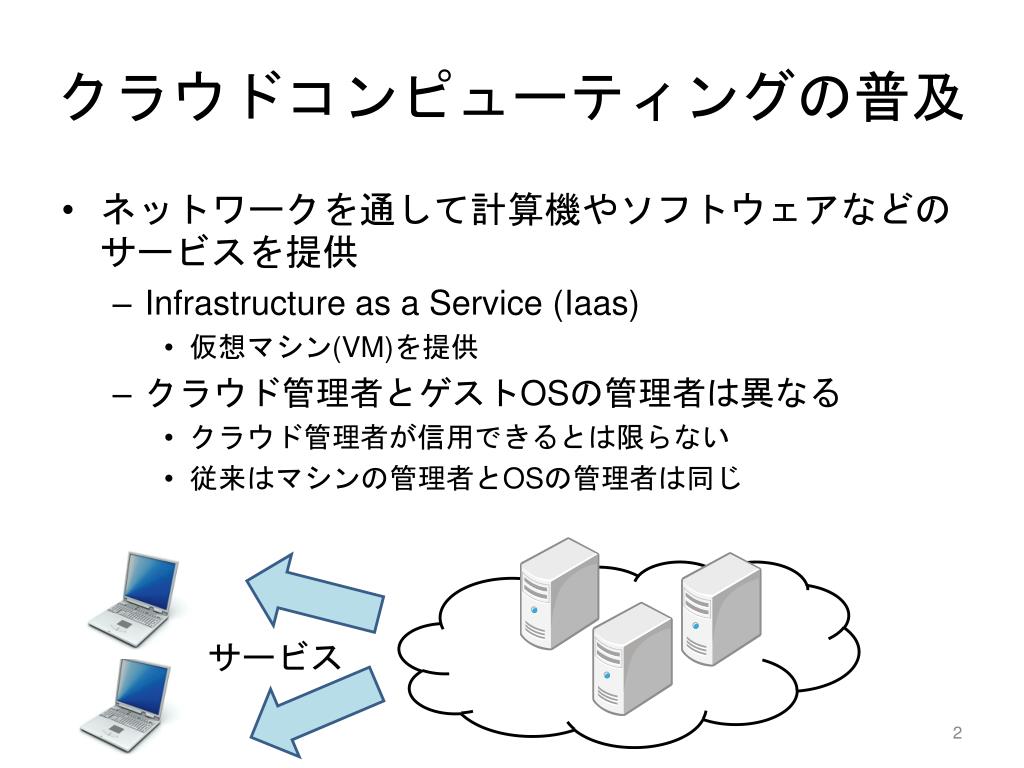 クラウドコンピューティングの普及

• ネットワークを通して計算機やソフトウェアなどのサービスを提供
  – Infrastructure as a Service (Iaas)
    • 仮想マシン(VM)を提供
  – クラウド管理者とゲストOSの管理者は異なる
    • クラウド管理者が信用できるとは限らない
    • 従来はマシンの管理者とOSの管理者は同じ

サービス

2